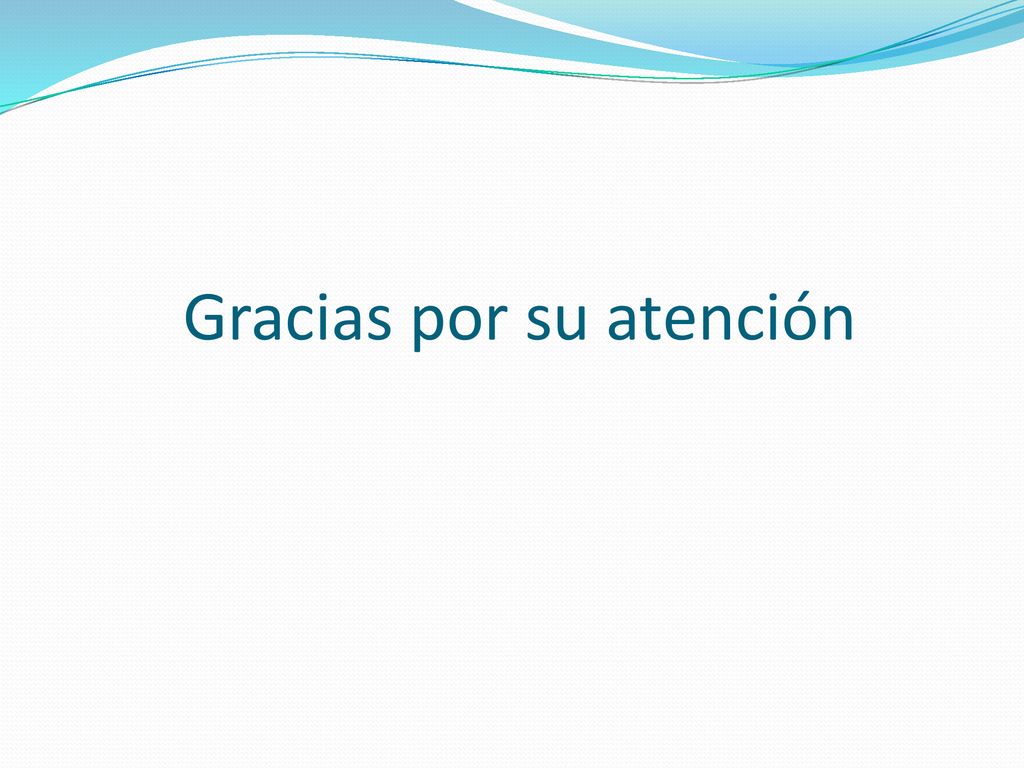 Gracias por su atención